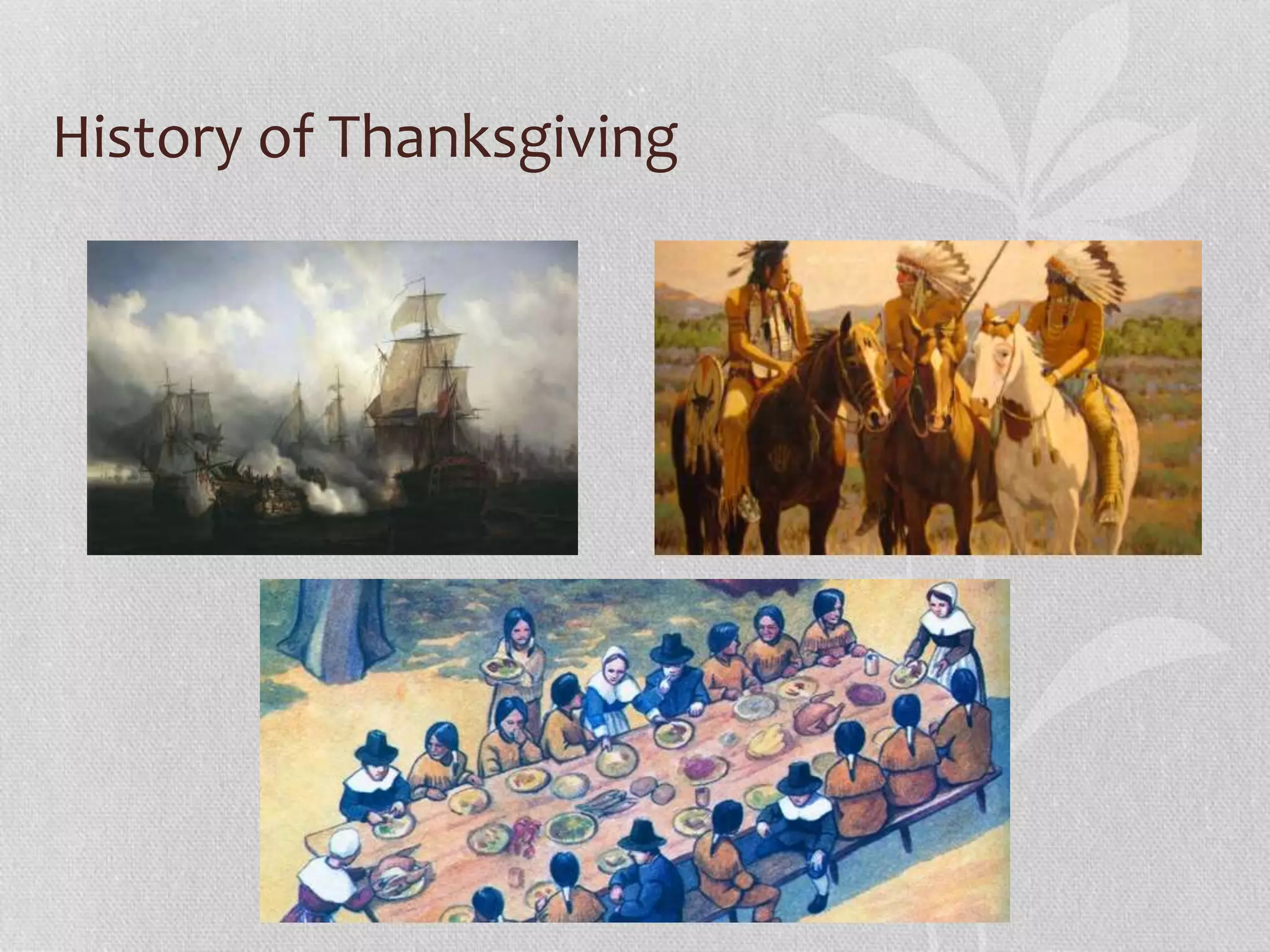 History of Thanksgiving